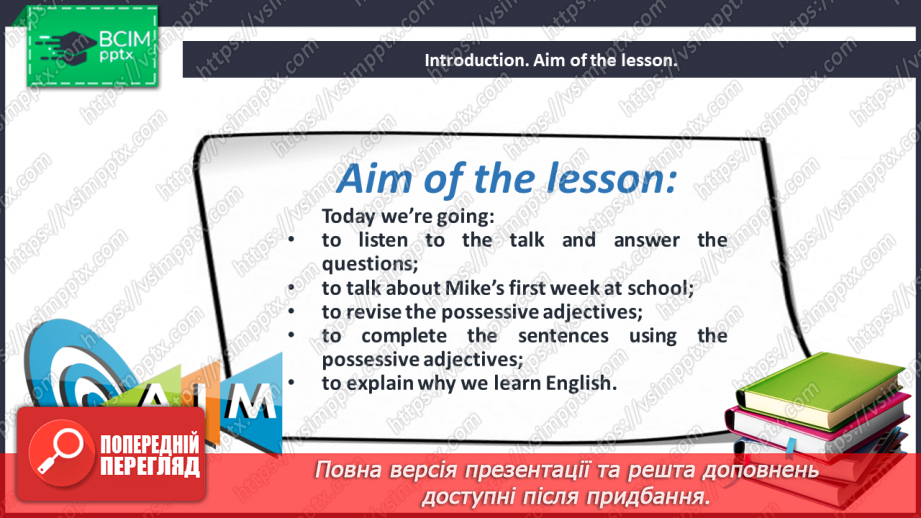 ВСІМ pptx

Introduction. Aim of the lesson.

Aim of the lesson:

Today we're going:
• to listen to the talk and answer the questions;
• to talk about Mike's first week at school;
• to revise the possessive adjectives;
• to complete the sentences using the possessive adjectives;
• to explain why we learn English.

AIM

ПОПЕРЕДНІЙ ПЕРЕГЛЯД

Повна версія презентації та решта доповнень доступні після придбання.

https://vsimpptx.com